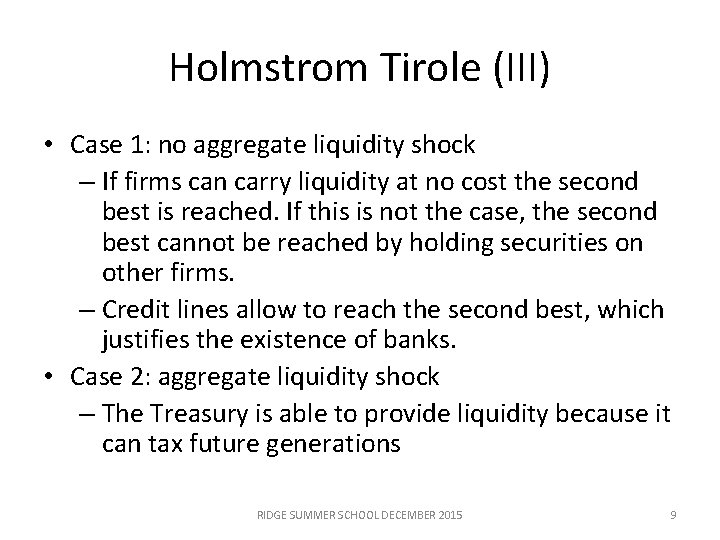 Holmstrom Tirole (III)

• Case 1: no aggregate liquidity shock
– If firms can carry liquidity at no cost the second best is reached. If this is not the case, the second best cannot be reached by holding securities on other firms.
– Credit lines allow to reach the second best, which justifies the existence of banks.
• Case 2: aggregate liquidity shock
– The Treasury is able to provide liquidity because it can tax future generations

RIDGE SUMMER SCHOOL DECEMBER 2015

9